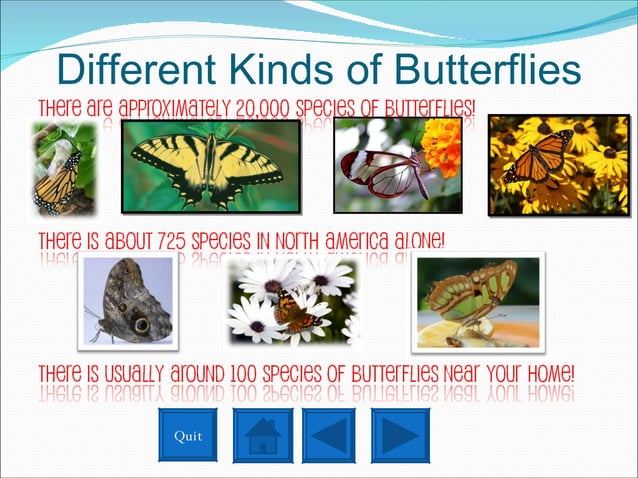 Different Kinds of Butterflies

There are approximately 20,000 species of butterflies!

There is about 725 species in North America alone!

There is usually around 100 species of butterflies near your home!

Quit